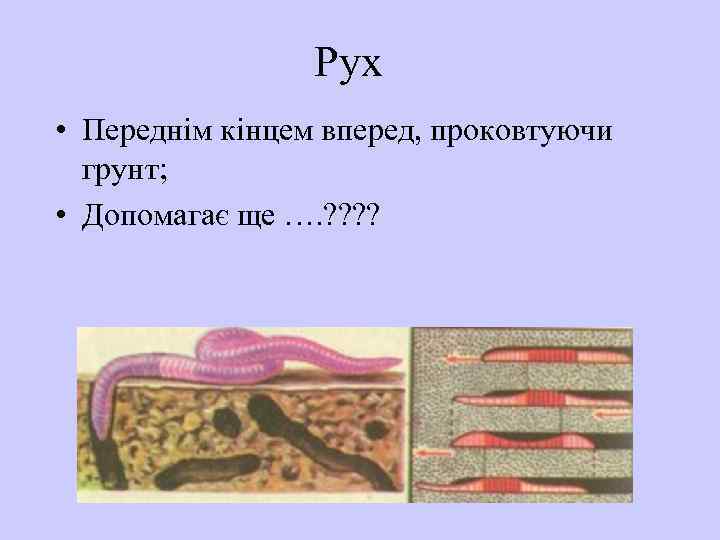 Рух

• Переднім кінцем вперед, проковтуючи грунт;
• Допомагає ще ….????